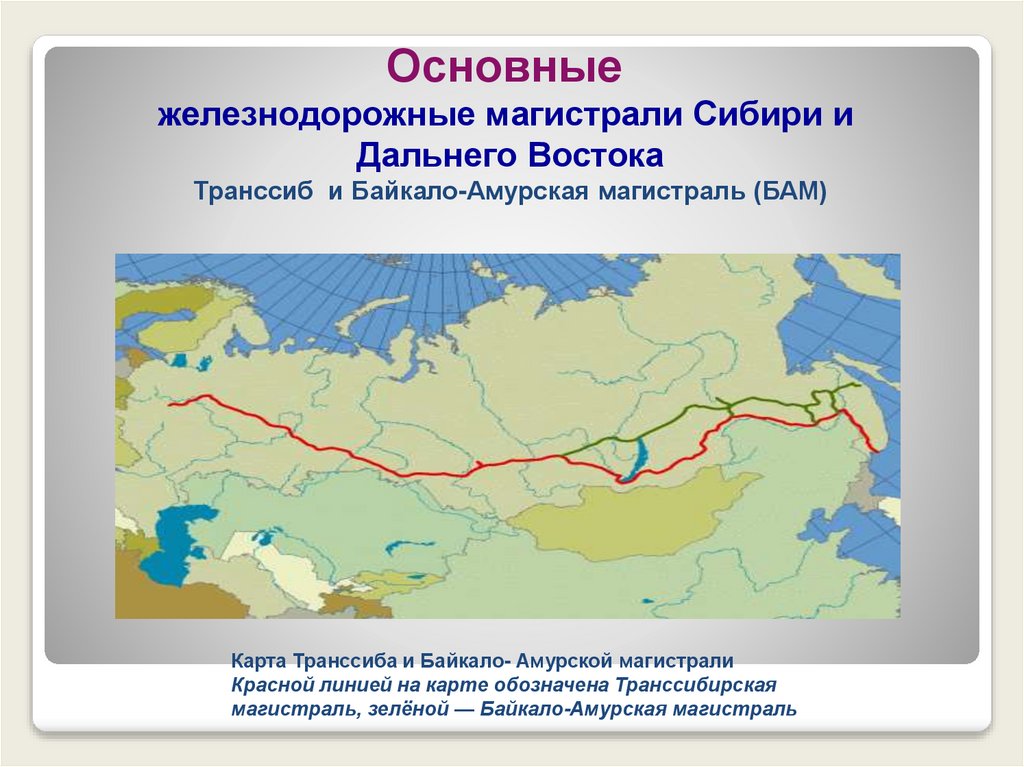 Основные
железнодорожные магистрали Сибири и Дальнего Востока
Транссиб и Байкало-Амурская магистраль (БАМ)

Карта Транссиба и Байкало- Амурской магистрали
Красной линией на карте обозначена Транссибирская магистраль, зелёной — Байкало-Амурская магистраль